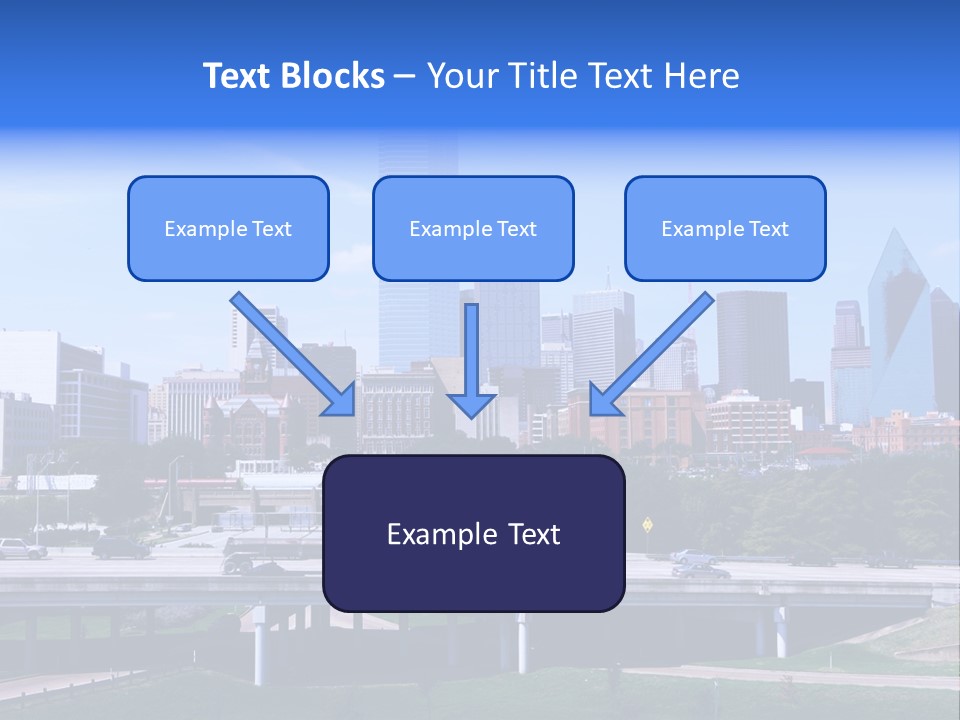 Text Blocks – Your Title Text Here

Example Text

Example Text

Example Text

Example Text